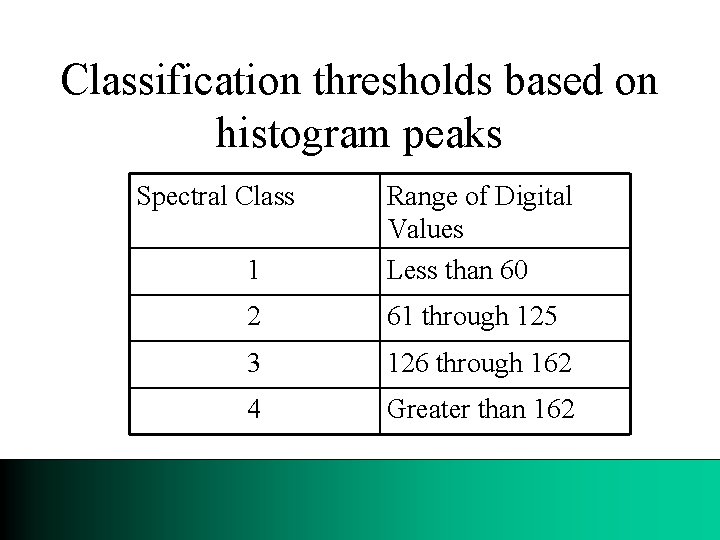 Classification thresholds based on histogram peaks

| Spectral Class | Range of Digital Values |
|---|---|
| 1 | Less than 60 |
| 2 | 61 through 125 |
| 3 | 126 through 162 |
| 4 | Greater than 162 |